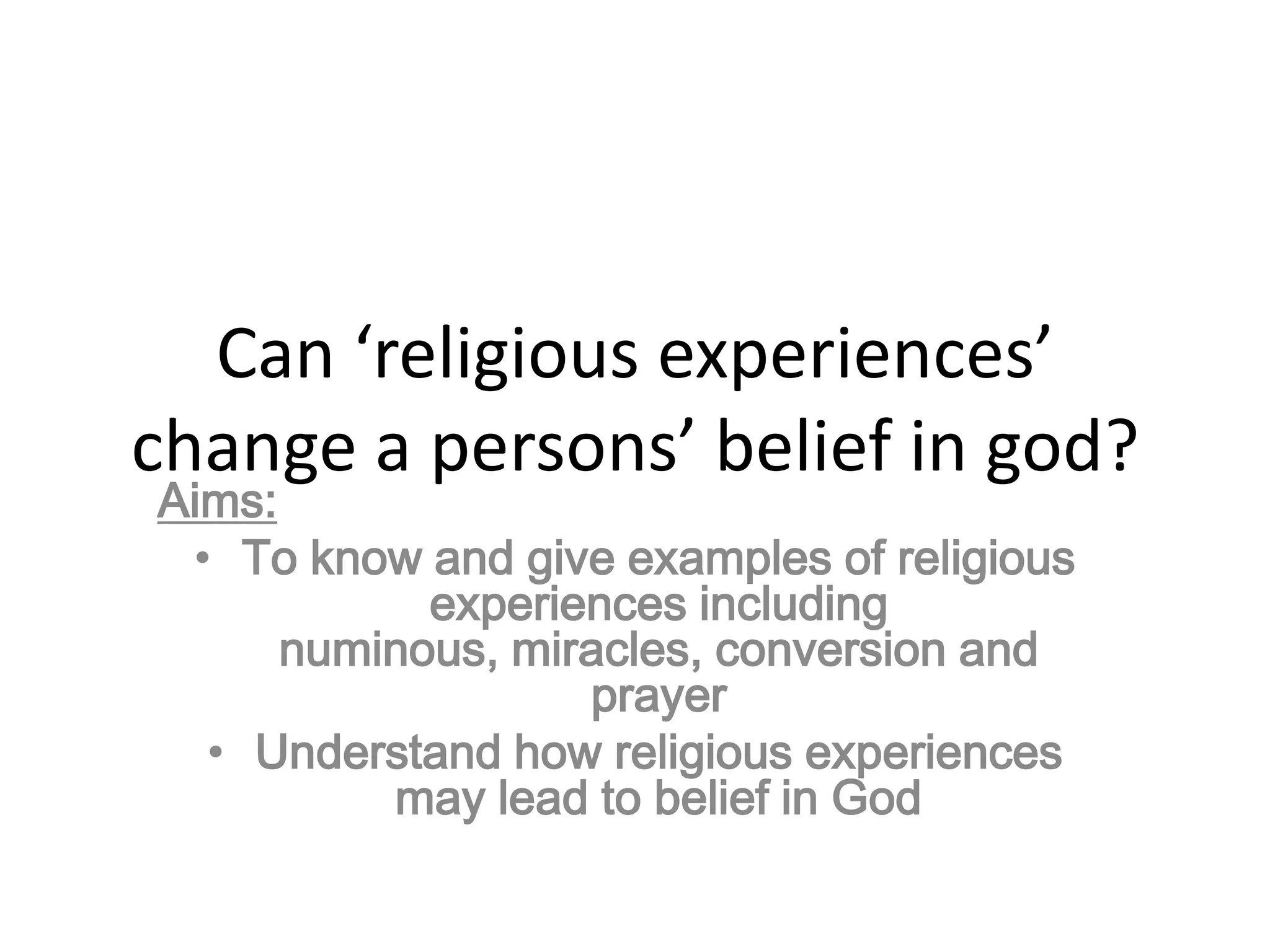 Can ‘religious experiences’ change a persons’ belief in god?

Aims:

• To know and give examples of religious experiences including numinous, miracles, conversion and prayer
• Understand how religious experiences may lead to belief in God